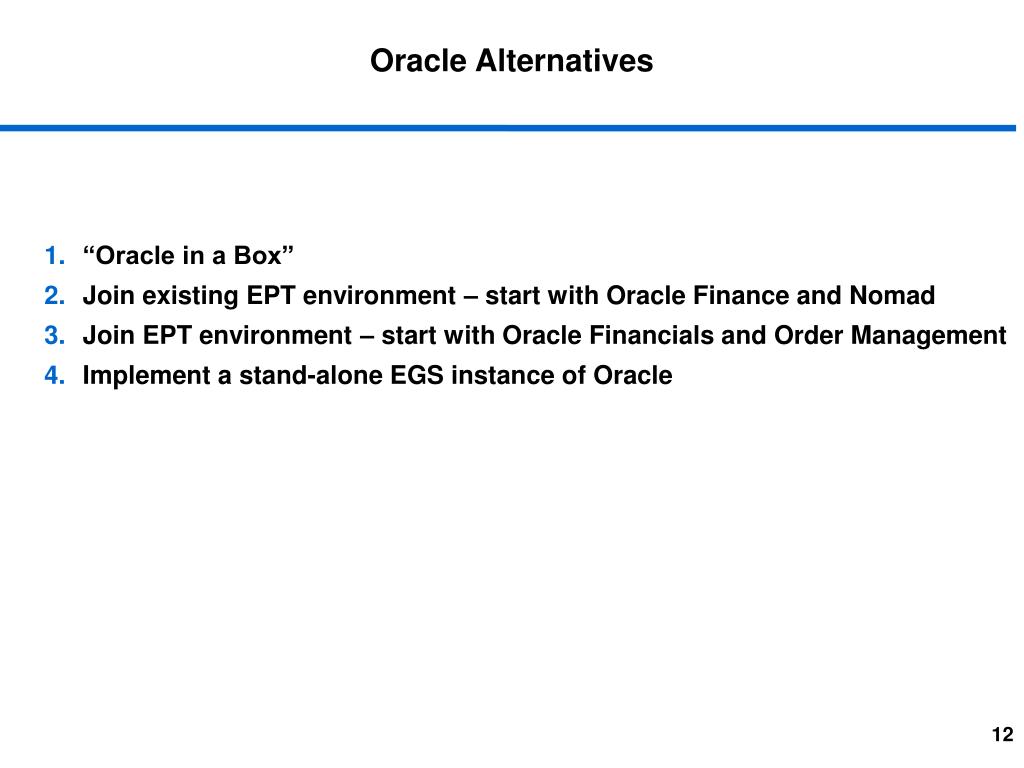 Oracle Alternatives

1. “Oracle in a Box”
2. Join existing EPT environment – start with Oracle Finance and Nomad
3. Join EPT environment – start with Oracle Financials and Order Management
4. Implement a stand-alone EGS instance of Oracle

12